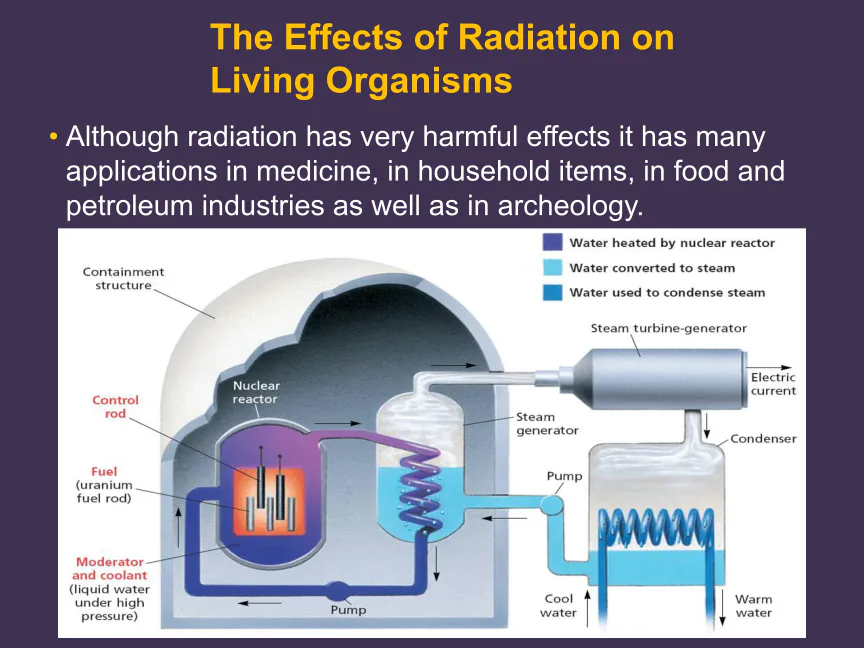 The Effects of Radiation on Living Organisms

• Although radiation has very harmful effects it has many applications in medicine, in household items, in food and petroleum industries as well as in archeology.

Water heated by nuclear reactor
Water converted to steam
Water used to condense steam

Containment structure

Steam turbine-generator

Electric current

Nuclear reactor

Control rod

Steam generator

Condenser

Fuel (uranium fuel rod)

Pump

Moderator and coolant (liquid water under high pressure)

Pump

Cool water

Warm water